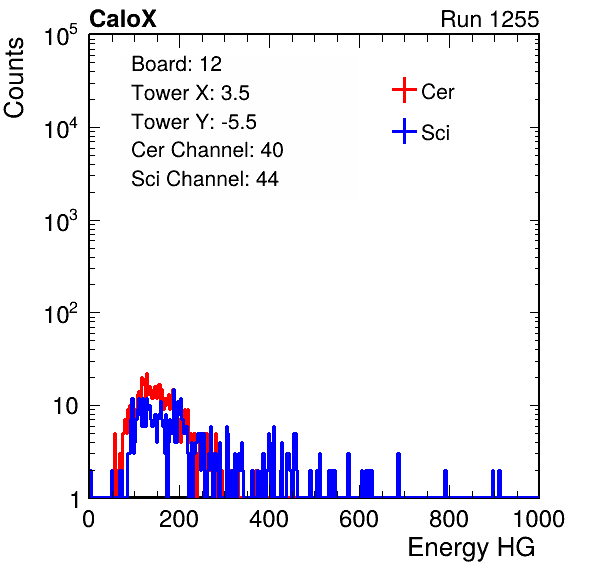 CaloX

Run 1255

Counts

$10^5$

$10^4$

$10^3$

$10^2$

10

1

Board: 12
Tower X: 3.5
Tower Y: -5.5
Cer Channel: 40
Sci Channel: 44

Cer

Sci

0 200 400 600 800 1000

Energy HG